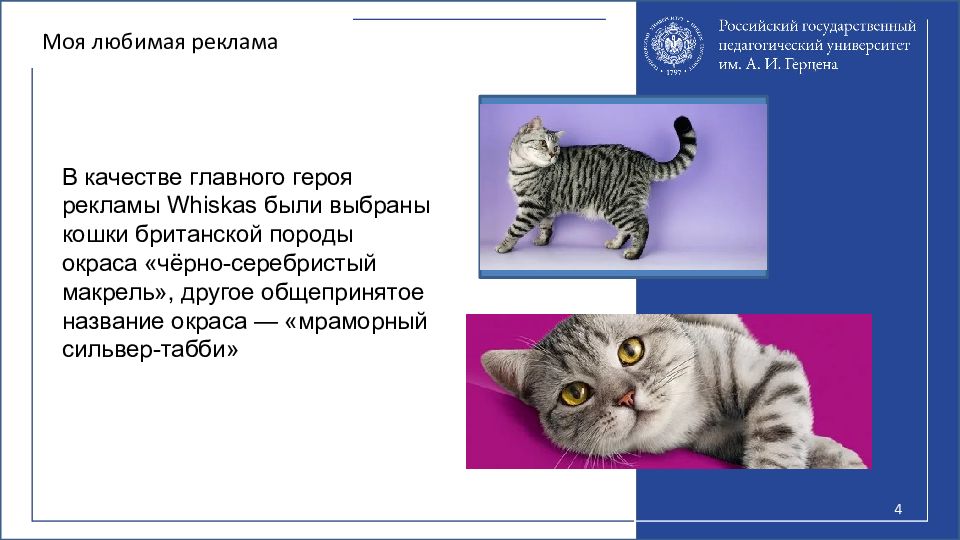 Моя любимая реклама

Российский государственный педагогический университет им. А. И. Герцена

1797

В качестве главного героя рекламы Whiskas были выбраны кошки британской породы окраса «чёрно-серебристый макрель», другое общепринятое название окраса — «мраморный сильвер-табби»

4